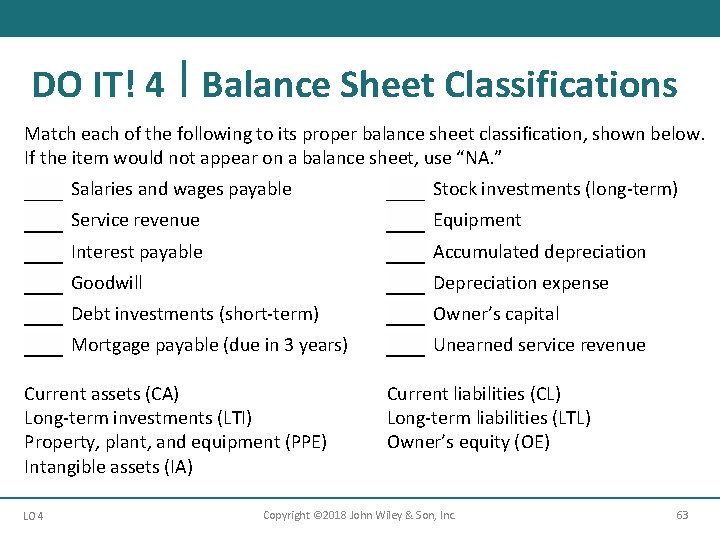 DO IT! 4 | Balance Sheet Classifications

Match each of the following to its proper balance sheet classification, shown below. If the item would not appear on a balance sheet, use "NA."

____ Salaries and wages payable
____ Service revenue
____ Interest payable
____ Goodwill
____ Debt investments (short-term)
____ Mortgage payable (due in 3 years)

____ Stock investments (long-term)
____ Equipment
____ Accumulated depreciation
____ Depreciation expense
____ Owner's capital
____ Unearned service revenue

Current assets (CA)
Long-term investments (LTI)
Property, plant, and equipment (PPE)
Intangible assets (IA)

Current liabilities (CL)
Long-term liabilities (LTL)
Owner's equity (OE)

LO 4 Copyright ©2018 John Wiley & Son, Inc. 63